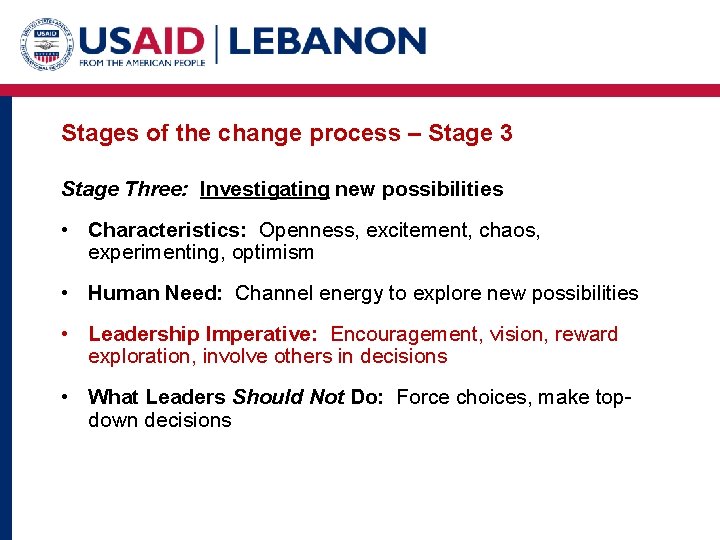 USAID | LEBANON
FROM THE AMERICAN PEOPLE

Stages of the change process – Stage 3

Stage Three: Investigating new possibilities

• Characteristics: Openness, excitement, chaos, experimenting, optimism

• Human Need: Channel energy to explore new possibilities

• Leadership Imperative: Encouragement, vision, reward exploration, involve others in decisions

• What Leaders Should Not Do: Force choices, make top-down decisions